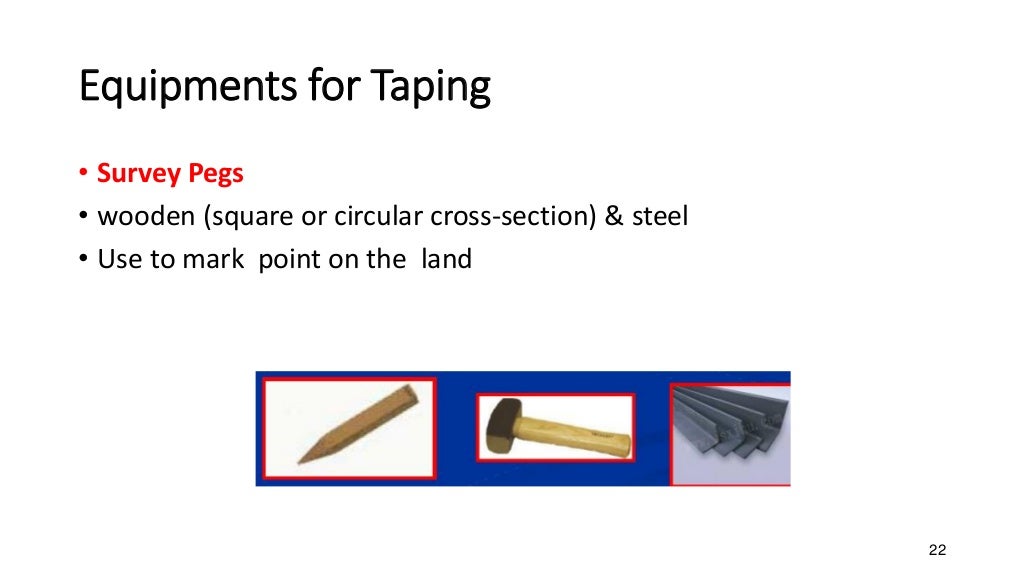 Equipments for Taping

• Survey Pegs
• wooden (square or circular cross-section) & steel
• Use to mark point on the land

22